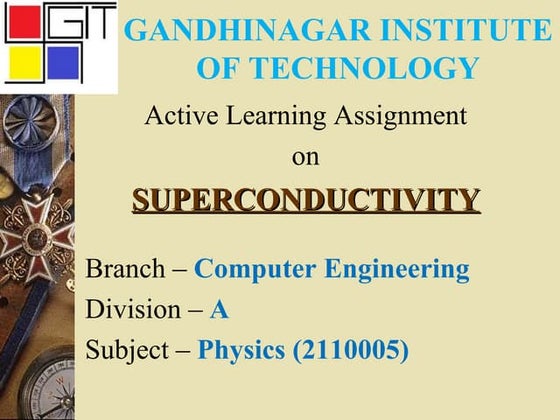 GIT

GANDHINAGAR INSTITUTE OF TECHNOLOGY

Active Learning Assignment
on
SUPERCONDUCTIVITY

Branch – Computer Engineering
Division – A
Subject – Physics (2110005)